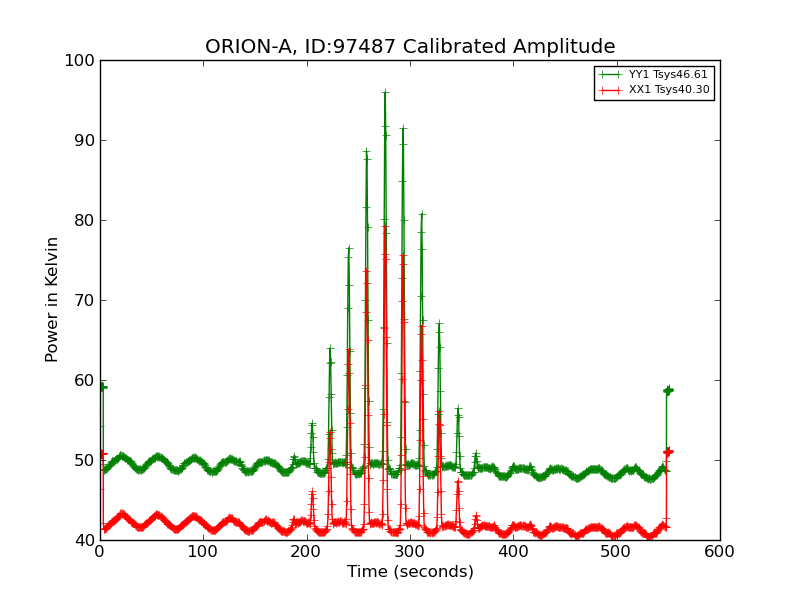 ORION-A, ID:97487 Calibrated Amplitude

YY1 Tsys46.61
XX1 Tsys40.30

Power in Kelvin

100
90
80
70
60
50
40

0
100
200
300
400
500
600

Time (seconds)